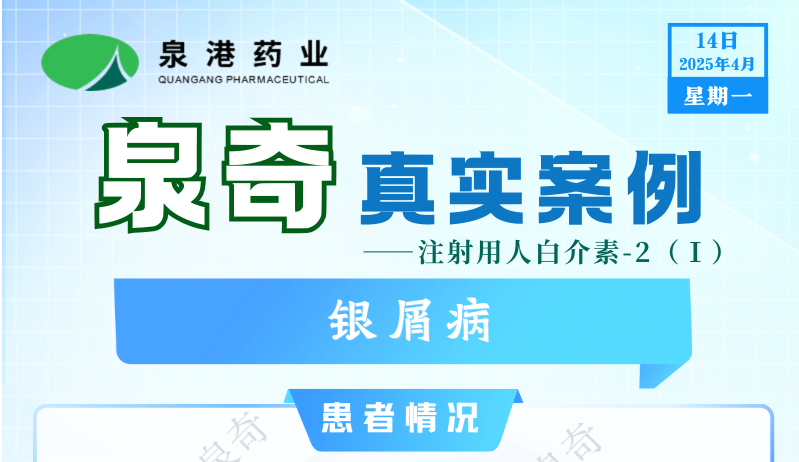 泉港药业
QUANGANG PHARMACEUTICAL

14日
2025年4月
星期一

泉奇 真实案例
——注射用人白介素-2（I）

银屑病

患者情况

泉奇

泉奇